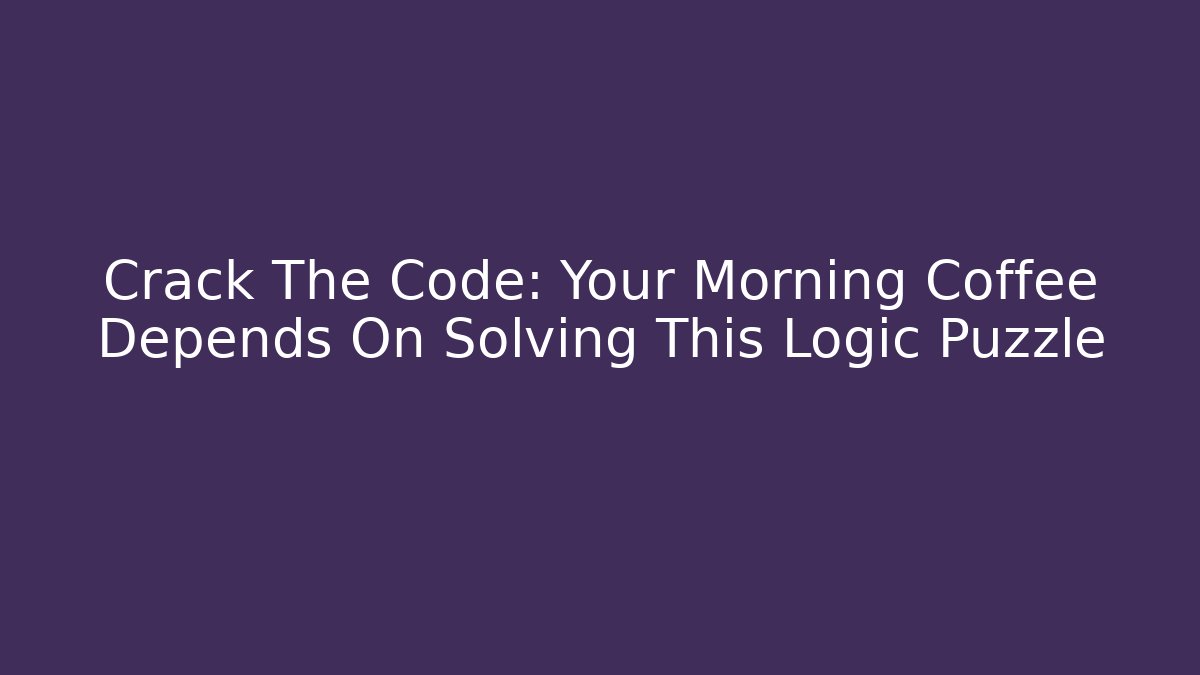 Crack The Code: Your Morning Coffee Depends On Solving This Logic Puzzle